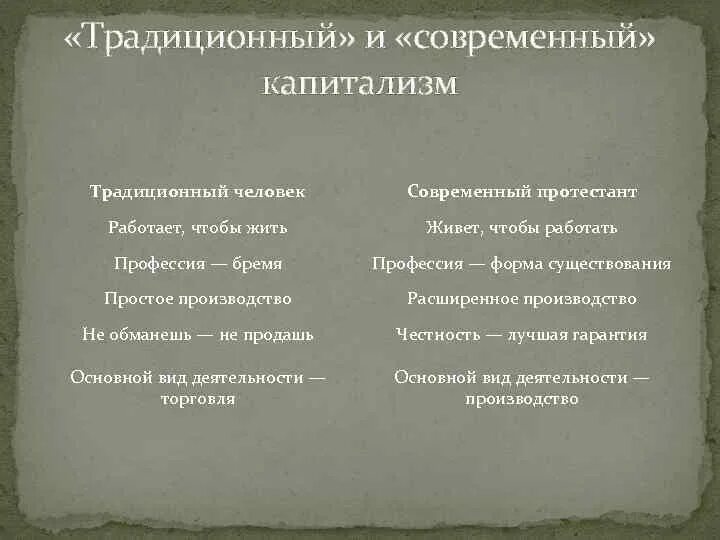 «Традиционный» и «современный» капитализм

| Традиционный человек | Современный протестант |
|---|---|
| Работает, чтобы жить | Живет, чтобы работать |
| Профессия — бремя | Профессия — форма существования |
| Простое производство | Расширенное производство |
| Не обманешь — не продашь | Честность — лучшая гарантия |
| Основной вид деятельности — торговля | Основной вид деятельности — производство |